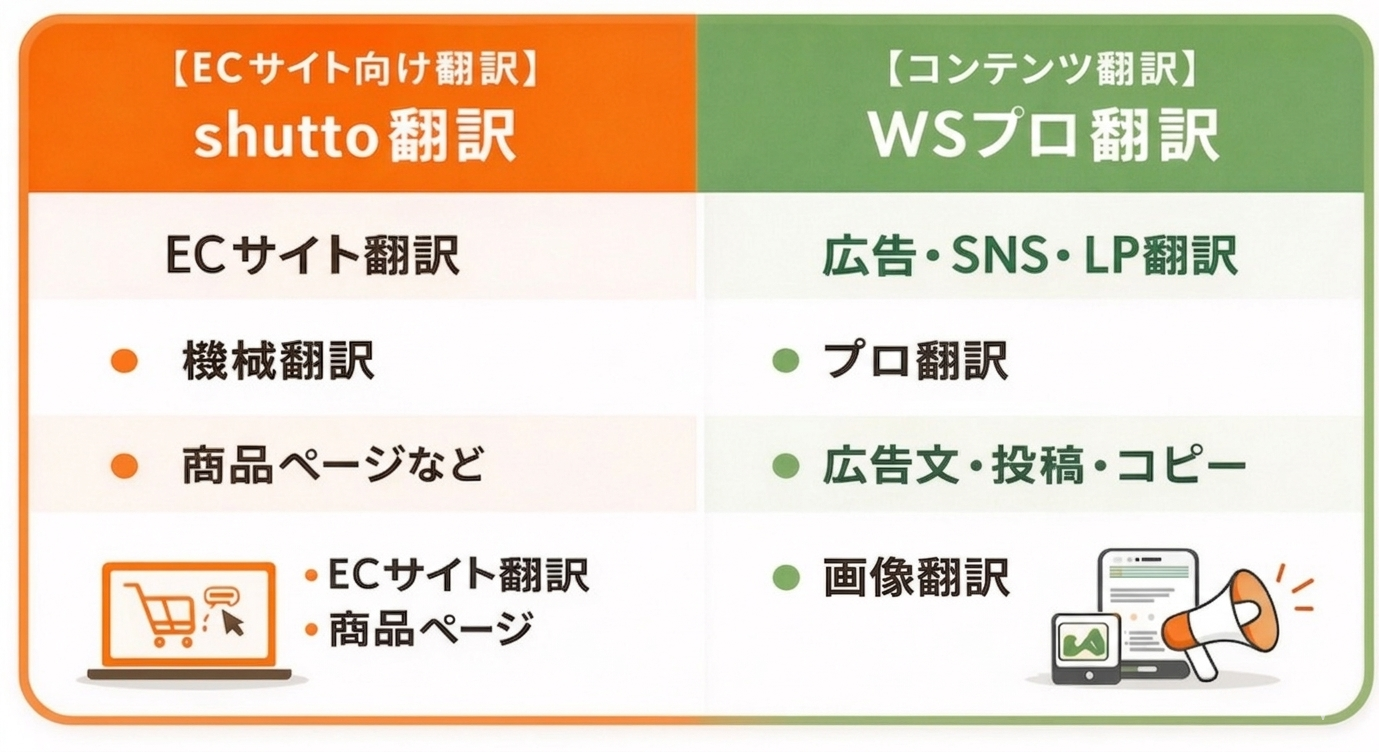 【ECサイト向け翻訳】
shutto翻訳

ECサイト翻訳

● 機械翻訳

● 商品ページなど

• ECサイト翻訳
• 商品ページ

【コンテンツ翻訳】
WSプロ翻訳

広告・SNS・LP翻訳

● プロ翻訳

● 広告文・投稿・コピー

● 画像翻訳